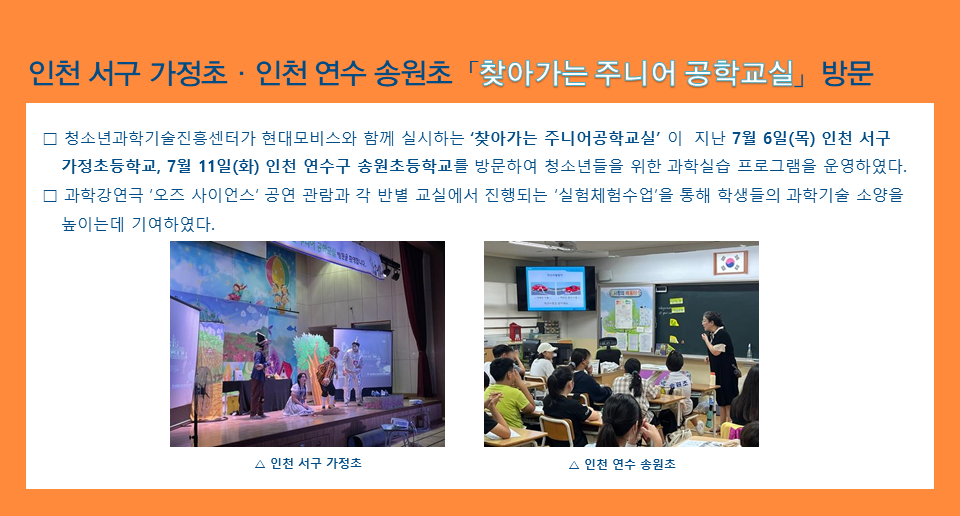 인천 서구 가정초 · 인천 연수 송원초「찾아가는 주니어 공학교실」방문

□ 청소년과학기술진흥센터가 현대모비스와 함께 실시하는 '찾아가는 주니어공학교실' 이 지난 7월 6일(목) 인천 서구 가정초등학교, 7월 11일(화) 인천 연수구 송원초등학교를 방문하여 청소년들을 위한 과학실습 프로그램을 운영하였다.
□ 과학강연극 '오즈 사이언스' 공연 관람과 각 반별 교실에서 진행되는 '실험체험수업'을 통해 학생들의 과학기술 소양을 높이는데 기여하였다.

△ 인천 서구 가정초

△ 인천 연수 송원초